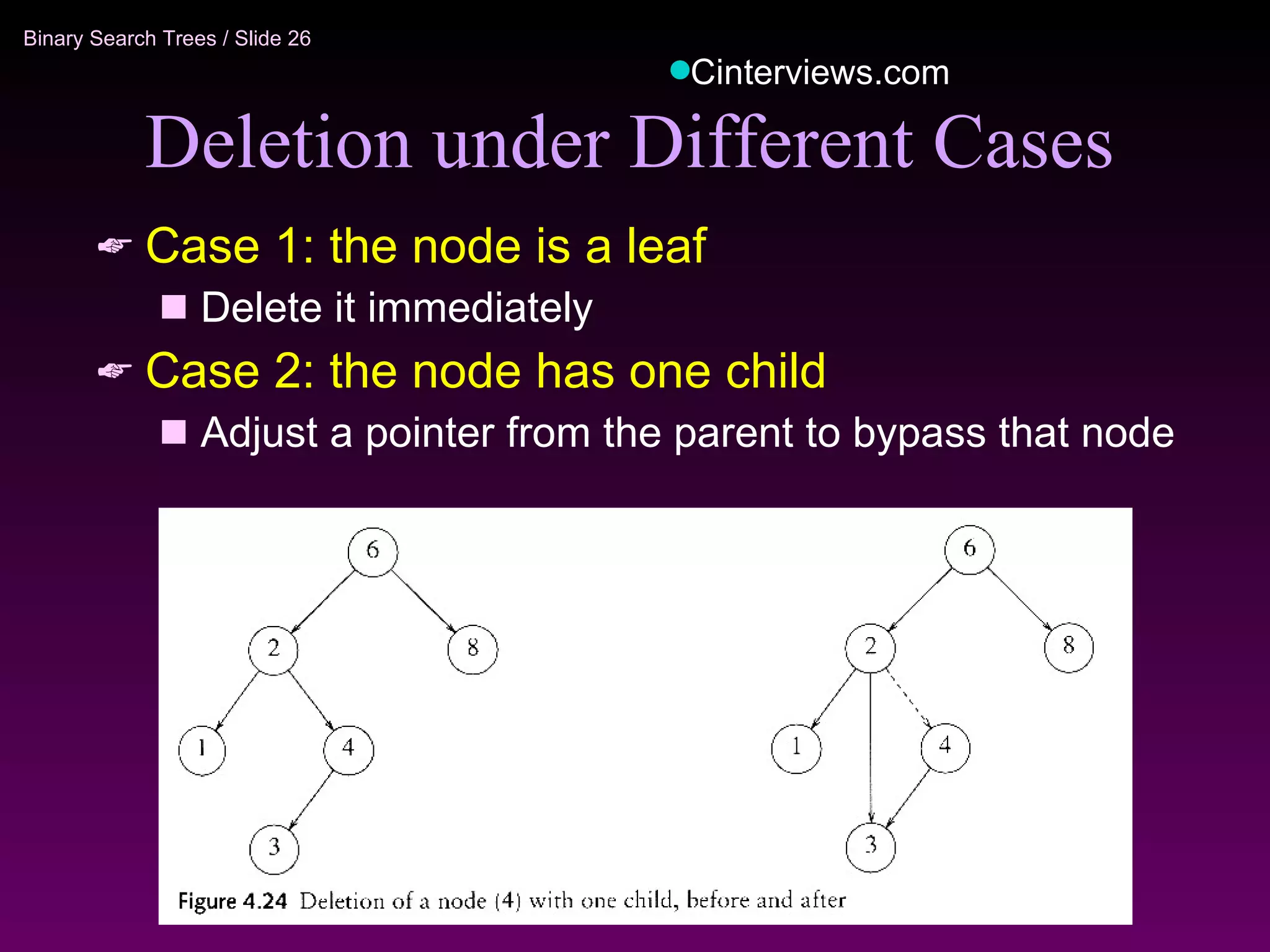 Binary Search Trees / Slide 26

Cinterviews.com

Deletion under Different Cases

Case 1: the node is a leaf

Delete it immediately

Case 2: the node has one child

Adjust a pointer from the parent to bypass that node

6

2

8

1

4

3

6

2

8

1

4

3

Figure 4.24 Deletion of a node (4) with one child, before and after